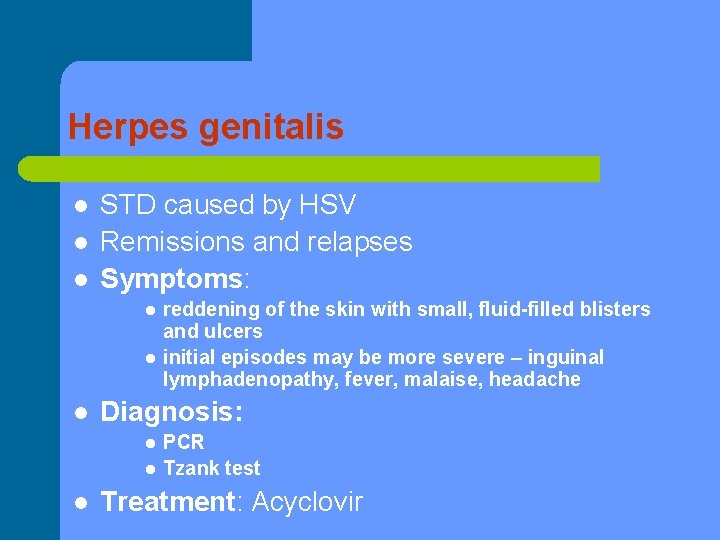 Herpes genitalis

- STD caused by HSV
- Remissions and relapses
- Symptoms:
  - reddening of the skin with small, fluid-filled blisters and ulcers
  - initial episodes may be more severe – inguinal lymphadenopathy, fever, malaise, headache
- Diagnosis:
  - PCR
  - Tzank test
- Treatment: Acyclovir